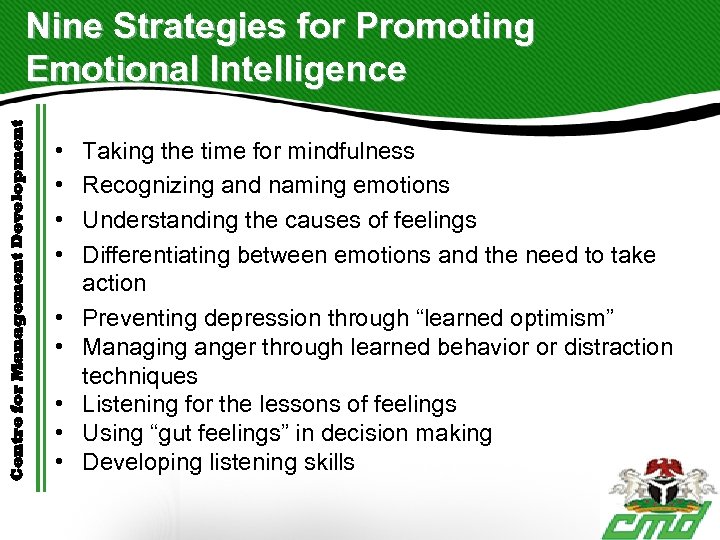 Nine Strategies for Promoting Emotional Intelligence

Centre for Management Development

• Taking the time for mindfulness
• Recognizing and naming emotions
• Understanding the causes of feelings
• Differentiating between emotions and the need to take action
• Preventing depression through “learned optimism”
• Managing anger through learned behavior or distraction techniques
• Listening for the lessons of feelings
• Using “gut feelings” in decision making
• Developing listening skills

cmd